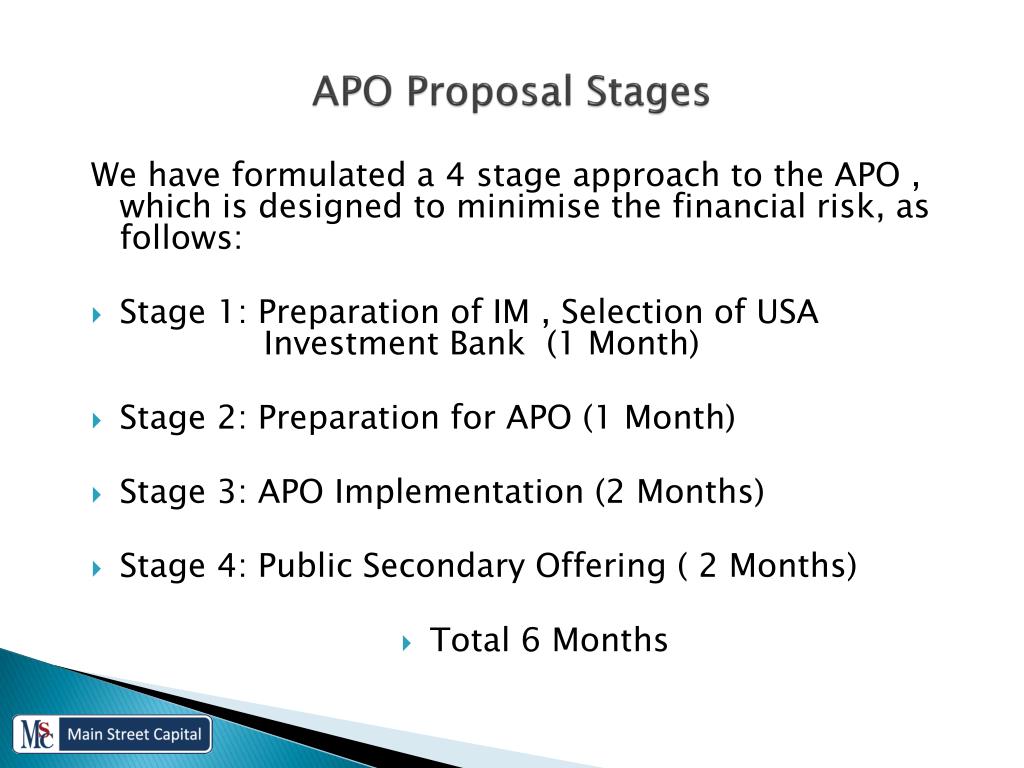 APO Proposal Stages

We have formulated a 4 stage approach to the APO , which is designed to minimise the financial risk, as follows:

Stage 1: Preparation of IM , Selection of USA Investment Bank (1 Month)

Stage 2: Preparation for APO (1 Month)

Stage 3: APO Implementation (2 Months)

Stage 4: Public Secondary Offering ( 2 Months)

Total 6 Months

MSC Main Street Capital